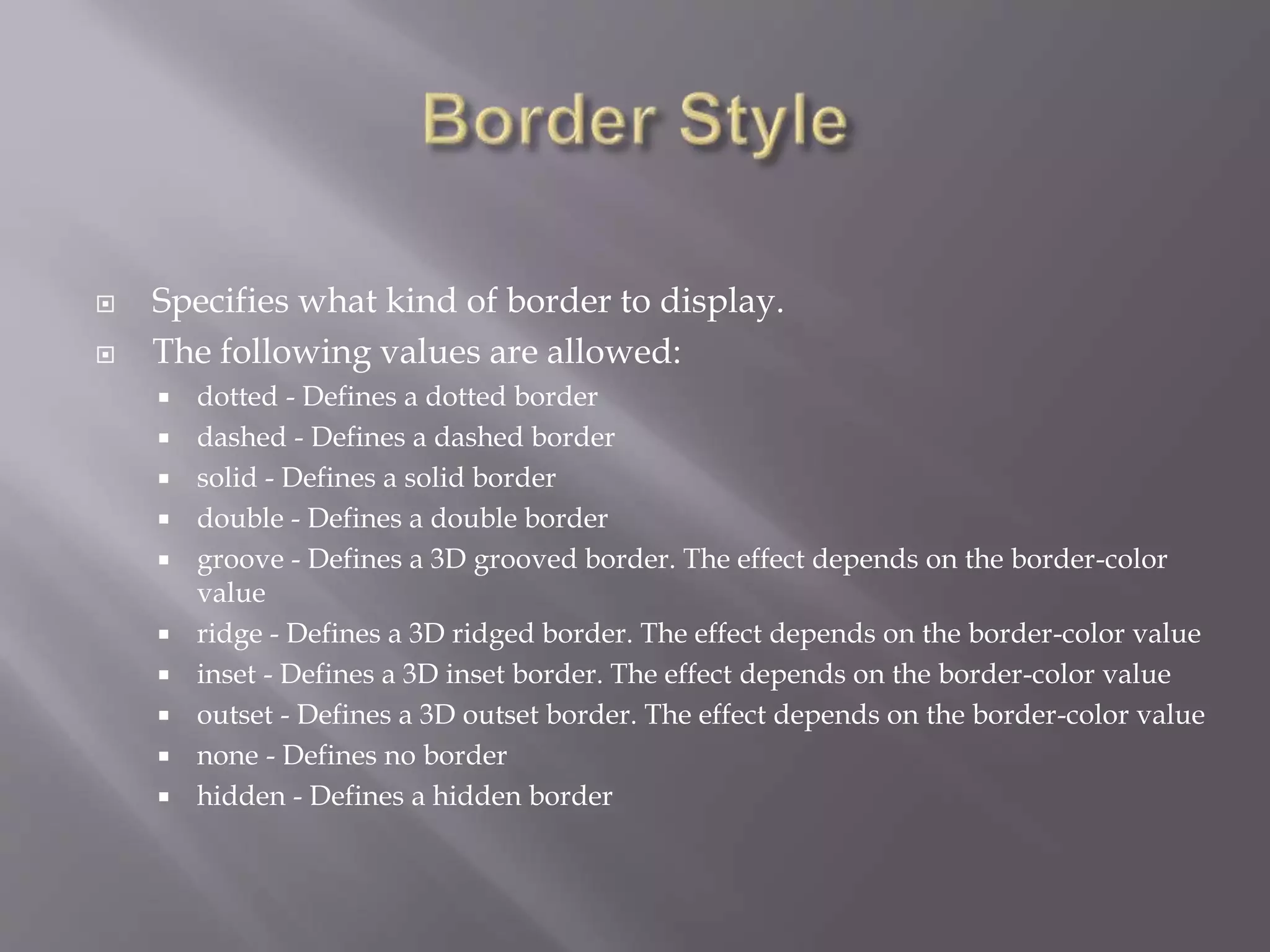 Border Style

Specifies what kind of border to display.

The following values are allowed:

dotted - Defines a dotted border

dashed - Defines a dashed border

solid - Defines a solid border

double - Defines a double border

groove - Defines a 3D grooved border. The effect depends on the border-color value

ridge - Defines a 3D ridged border. The effect depends on the border-color value

inset - Defines a 3D inset border. The effect depends on the border-color value

outset - Defines a 3D outset border. The effect depends on the border-color value

none - Defines no border

hidden - Defines a hidden border